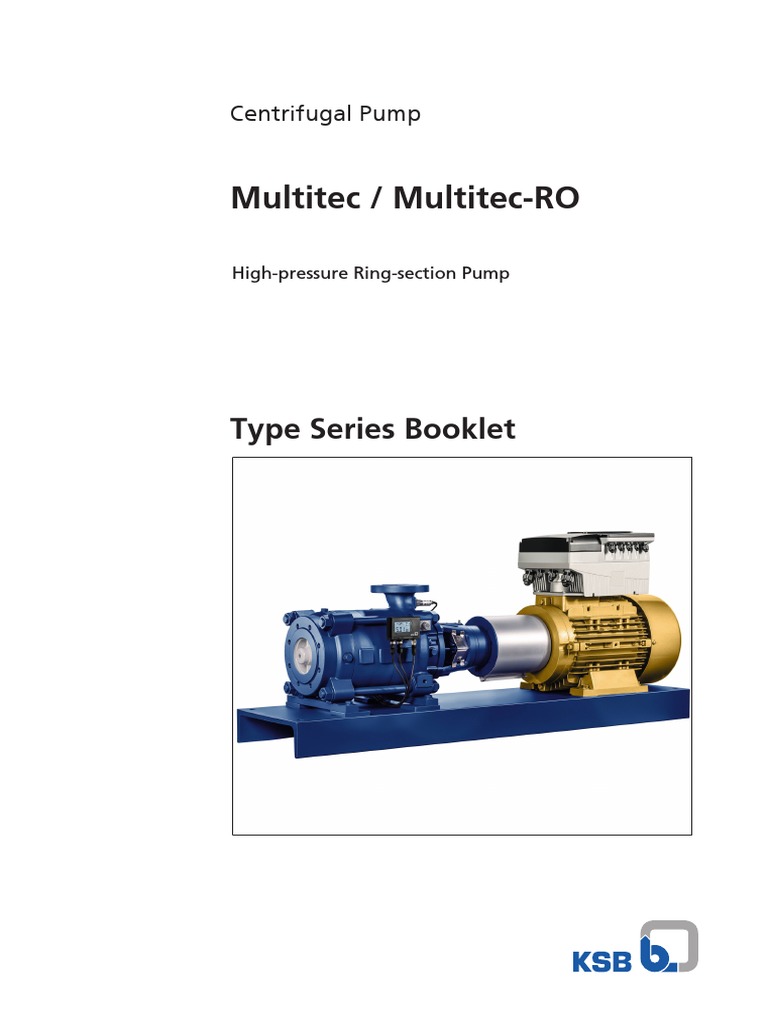 Centrifugal Pump

Multitec / Multitec-RO

High-pressure Ring-section Pump

Type Series Booklet

KSB